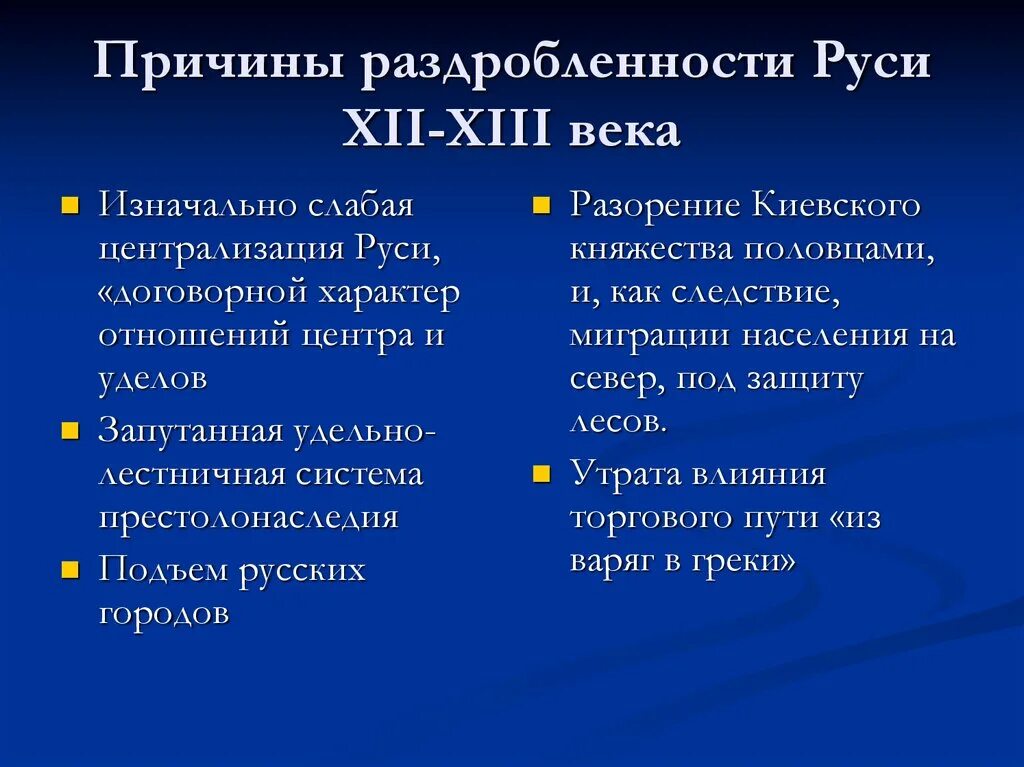 Причины раздробленности Руси XII-XIII века

Изначально слабая централизация Руси, «договорной характер отношений центра и уделов

Запутанная удельно-лестничная система престолонаследия

Подъем русских городов

Разорение Киевского княжества половцами, и, как следствие, миграции населения на север, под защиту лесов.

Утрата влияния торгового пути «из варяг в греки»